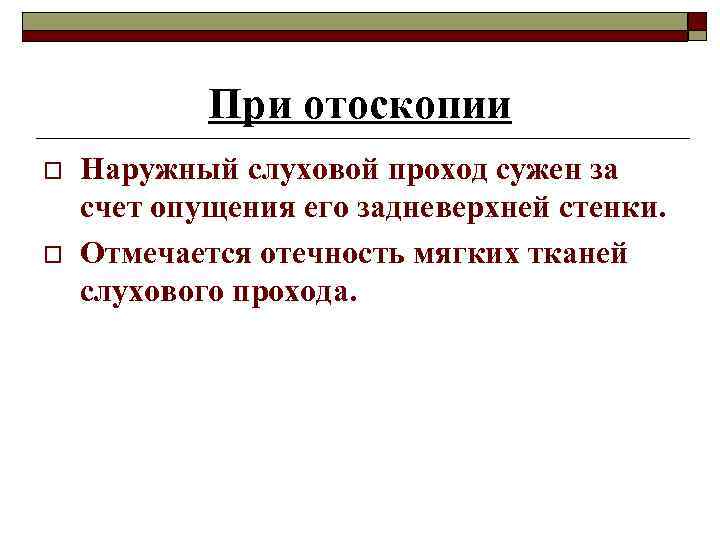 При отоскопии

Наружный слуховой проход сужен за счет опущения его задневерхней стенки.

Отмечается отечность мягких тканей слухового прохода.